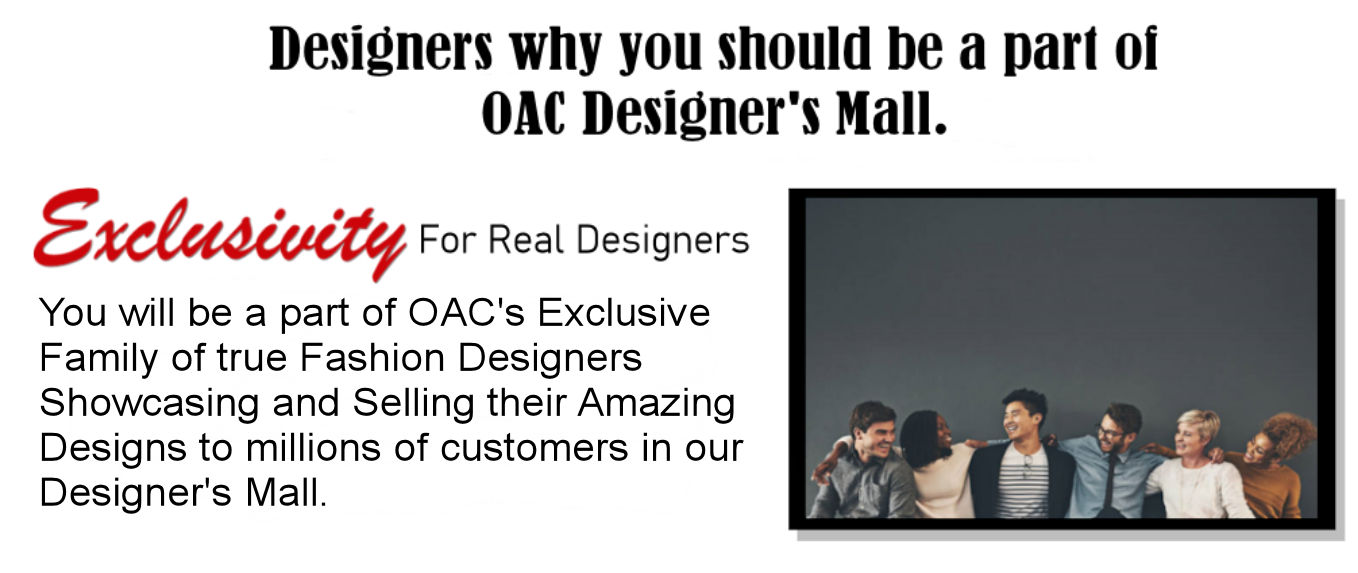 Designers why you should be a part of OAC Designer's Mall.

Exclusivity For Real Designers

You will be a part of OAC's Exclusive Family of true Fashion Designers Showcasing and Selling their Amazing Designs to millions of customers in our Designer's Mall.